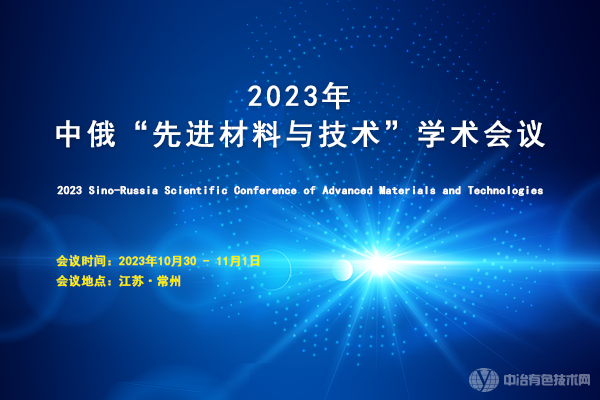 2023年
中俄“先进材料与技术”学术会议

2023 Sino-Russia Scientific Conference of Advanced Materials and Technologies

会议时间：2023年10月30 - 11月1日
会议地点：江苏·常州

中冶有色技术网